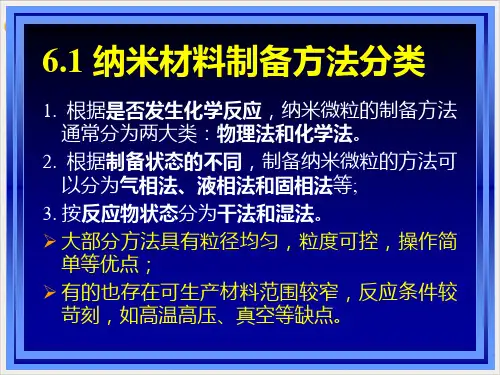 6.1 纳米材料制备方法分类

1. 根据是否发生化学反应，纳米微粒的制备方法通常分为两大类：物理法和化学法。

2. 根据制备状态的不同，制备纳米微粒的方法可以分为气相法、液相法和固相法等;

3. 按反应物状态分为干法和湿法。

➢ 大部分方法具有粒径均匀，粒度可控，操作简单等优点；

➢ 有的也存在可生产材料范围较窄，反应条件较苛刻，如高温高压、真空等缺点。